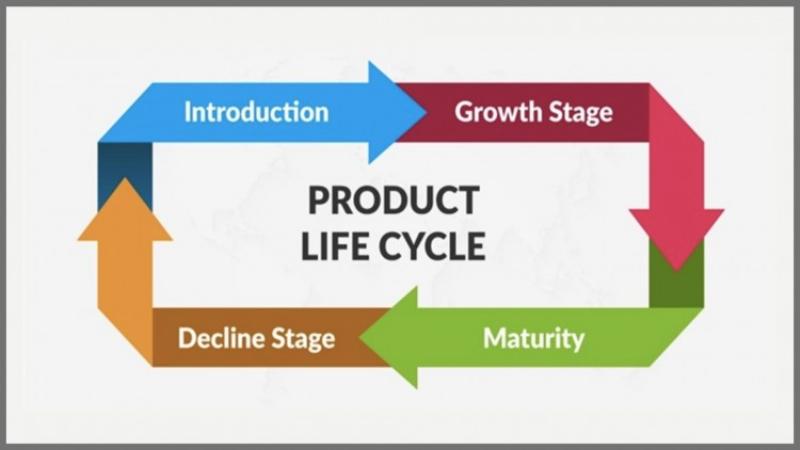 Introduction
Growth Stage
PRODUCT
LIFE CYCLE
Maturity
Decline Stage